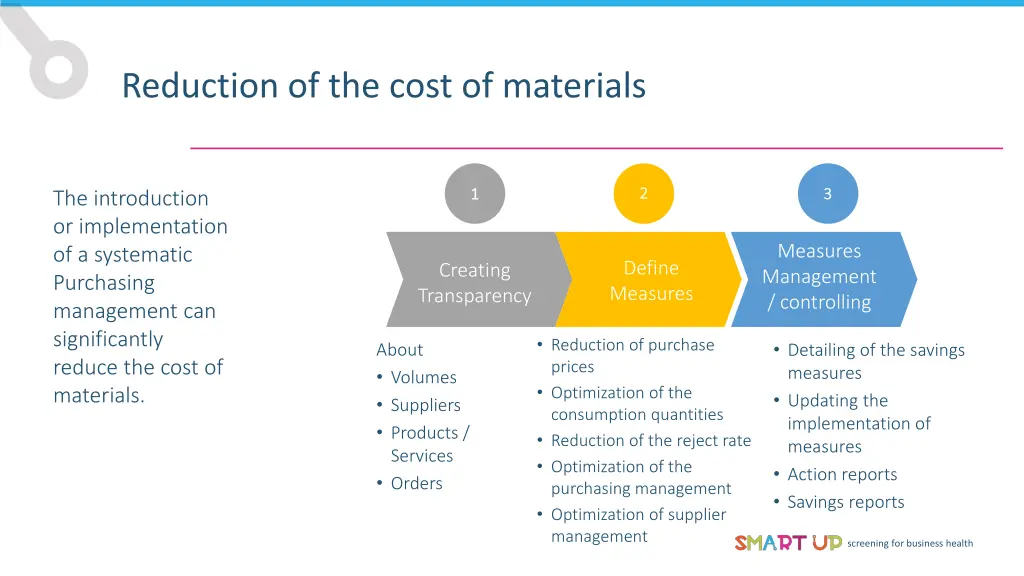 Reduction of the cost of materials

The introduction or implementation of a systematic Purchasing management can significantly reduce the cost of materials.

1

Creating Transparency

About
• Volumes
• Suppliers
• Products / Services
• Orders

2

Define Measures

• Reduction of purchase prices
• Optimization of the consumption quantities
• Reduction of the reject rate
• Optimization of the purchasing management
• Optimization of supplier management

3

Measures Management / controlling

• Detailing of the savings measures
• Updating the implementation of measures
• Action reports
• Savings reports

SMART UP screening for business health